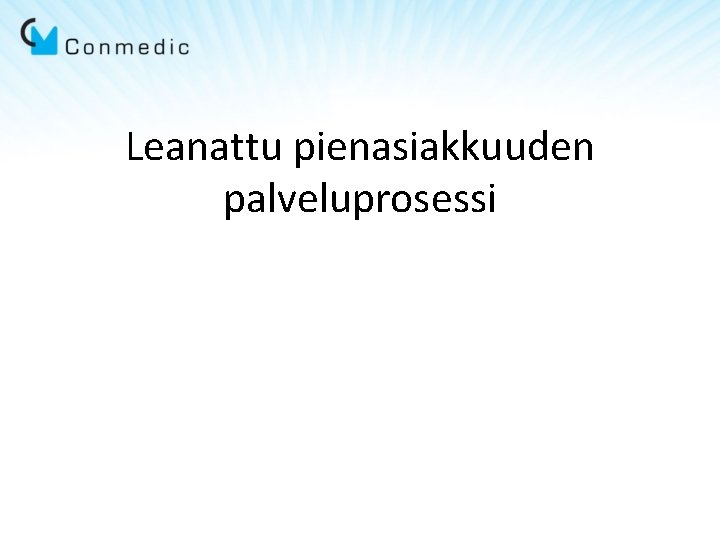 Conmedic

Leanattu pienasiakkuuden palveluprosessi